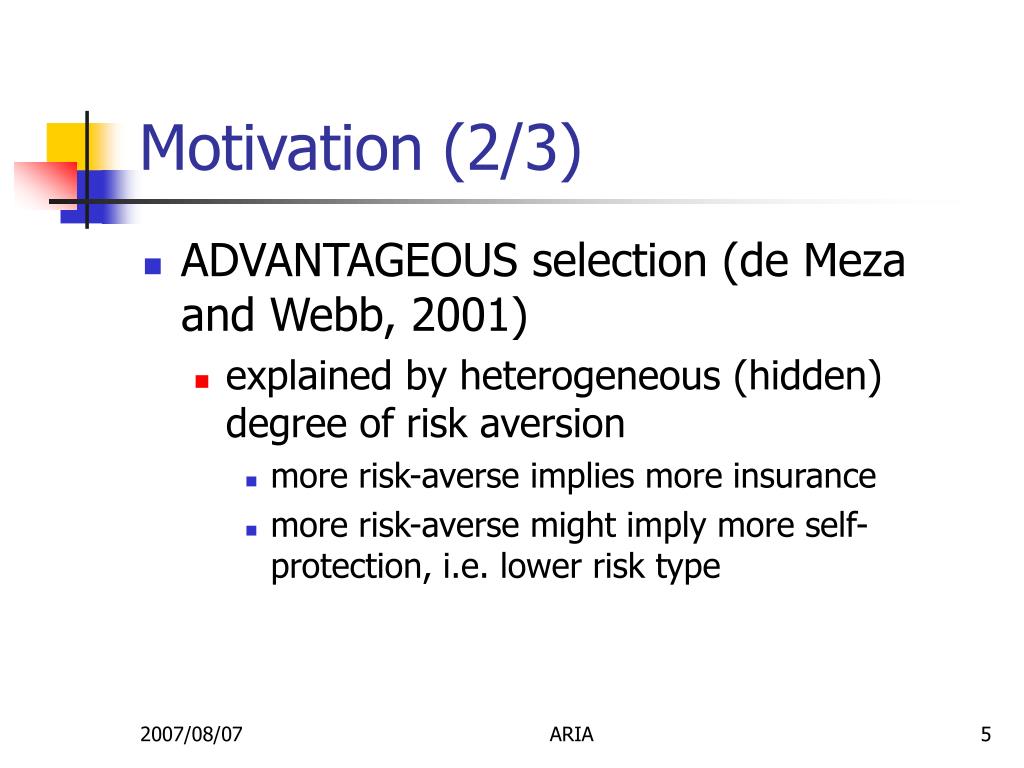 Motivation (2/3)

ADVANTAGEOUS selection (de Meza and Webb, 2001)

explained by heterogeneous (hidden) degree of risk aversion

more risk-averse implies more insurance

more risk-averse might imply more self-protection, i.e. lower risk type

2007/08/07

ARIA

5